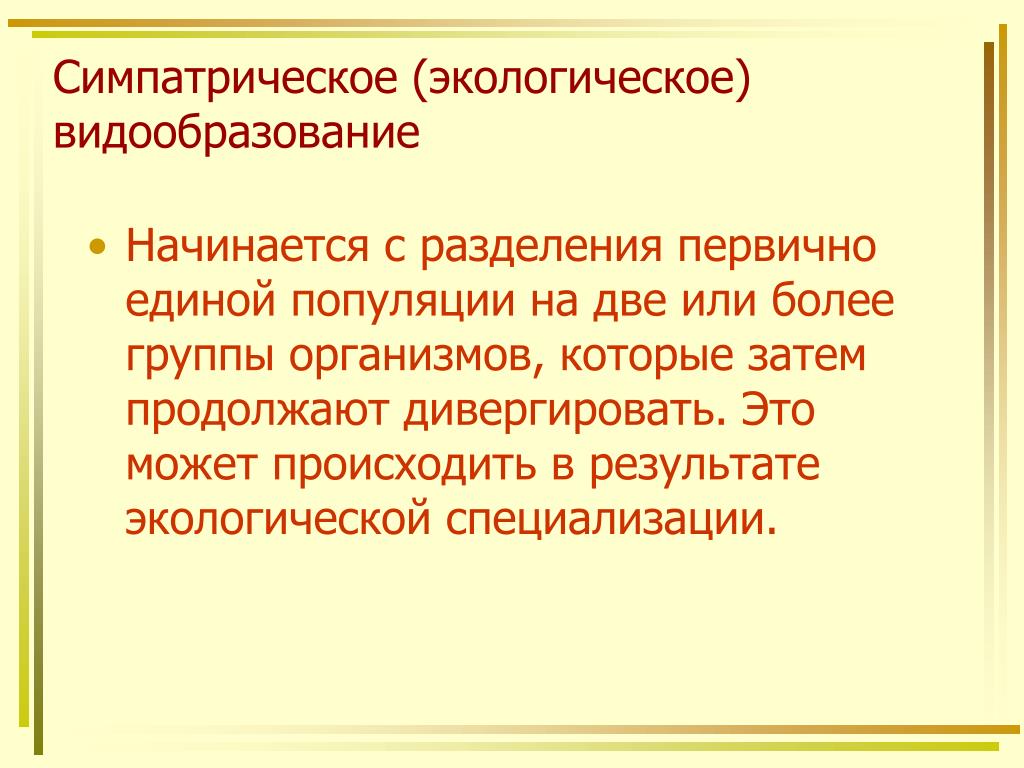 Симпатрическое (экологическое) видообразование

• Начинается с разделения первично единой популяции на две или более группы организмов, которые затем продолжают дивергировать. Это может происходить в результате экологической специализации.